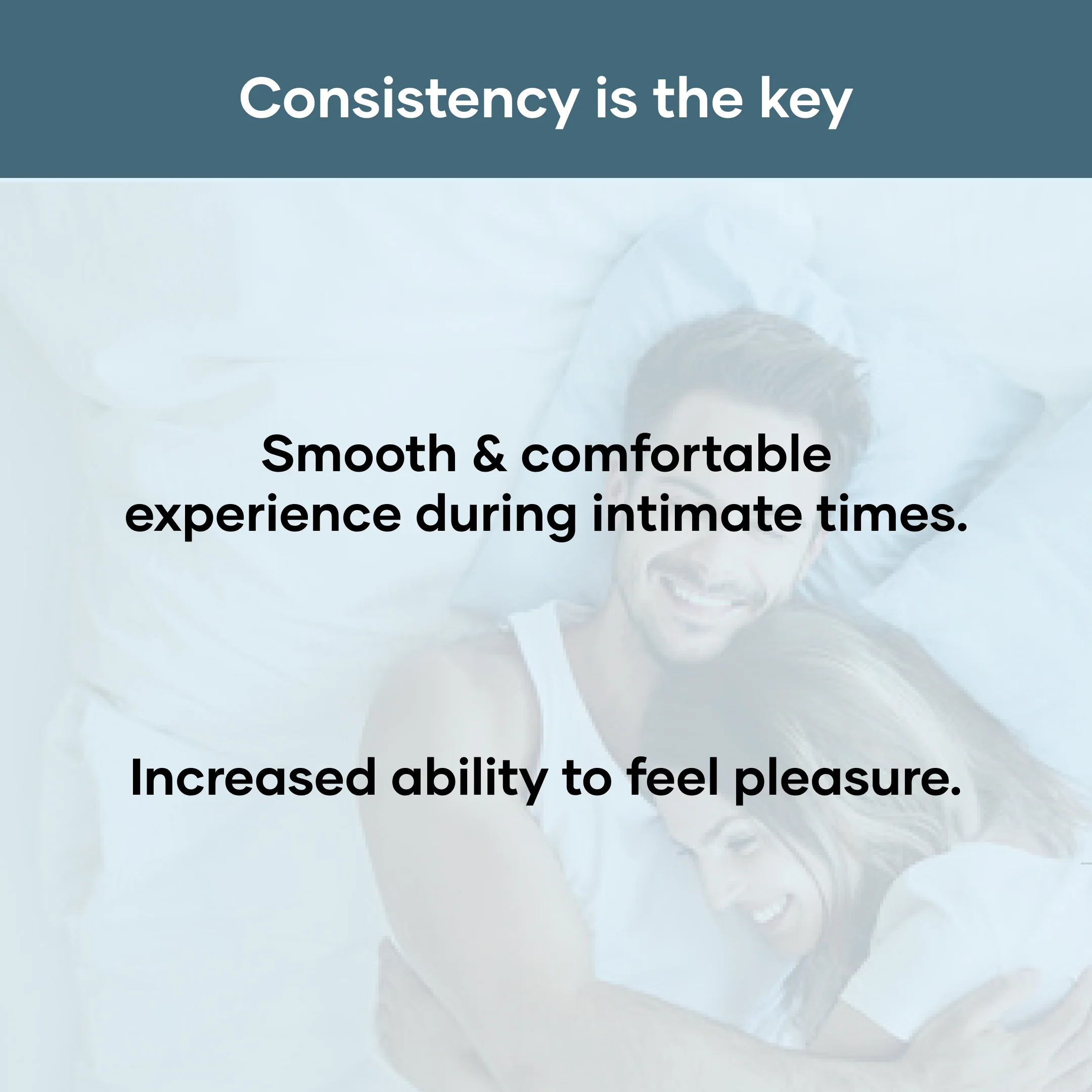 Consistency is the key

Smooth & comfortable experience during intimate times.

Increased ability to feel pleasure.